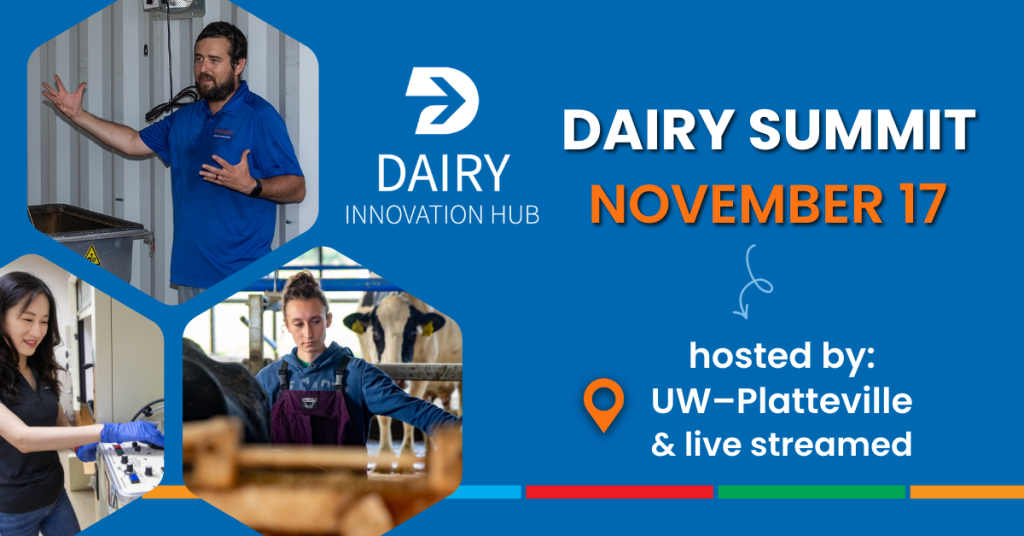 DAIRY
INNOVATION HUB

DAIRY SUMMIT
NOVEMBER 17

hosted by:
UW–Platteville
& live streamed